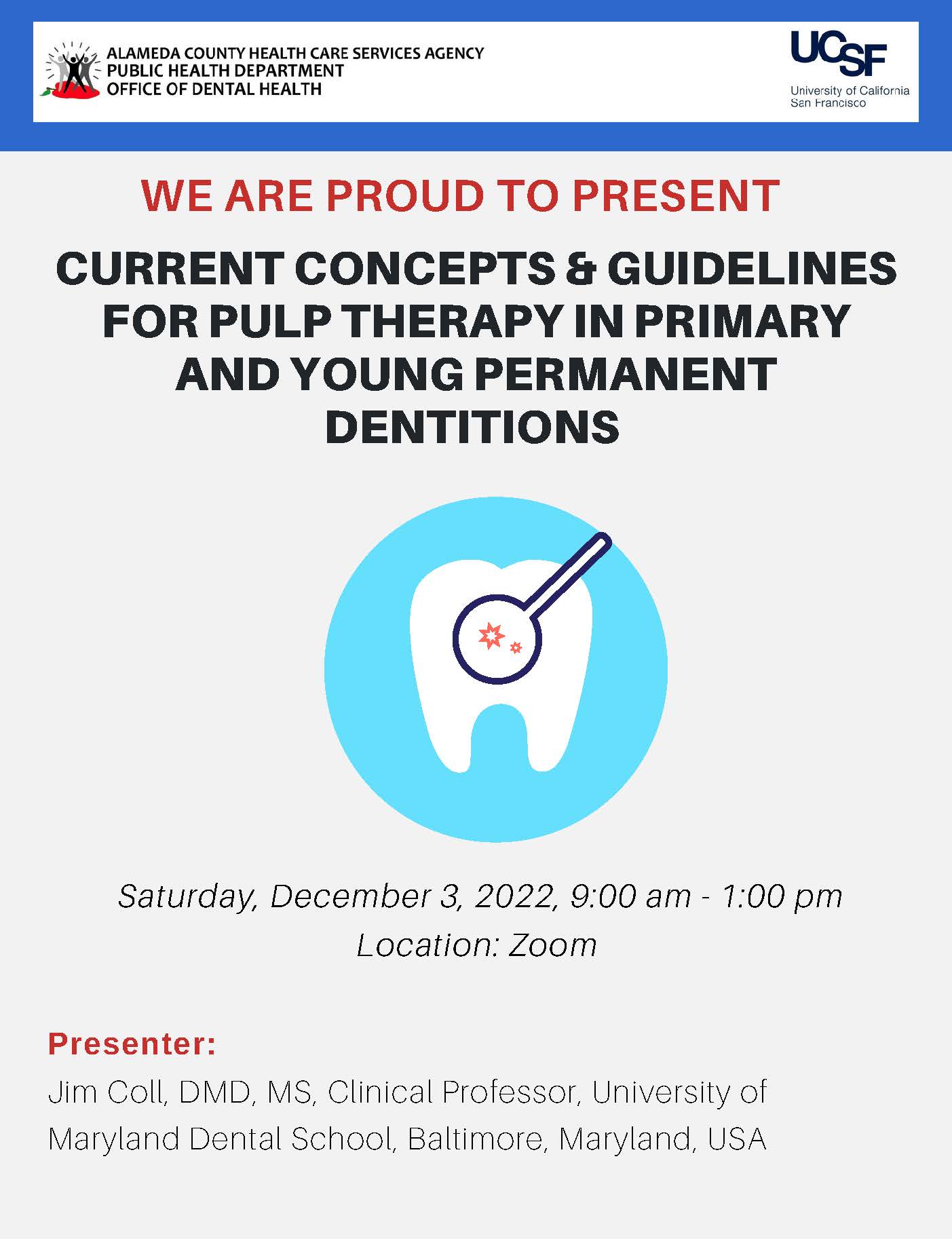 ALAMEDA COUNTY HEALTH CARE SERVICES AGENCY
PUBLIC HEALTH DEPARTMENT
OFFICE OF DENTAL HEALTH

UCSF
University of California
San Francisco

WE ARE PROUD TO PRESENT

CURRENT CONCEPTS & GUIDELINES FOR PULP THERAPY IN PRIMARY AND YOUNG PERMANENT DENTITIONS

Saturday, December 3, 2022, 9:00 am - 1:00 pm
Location: Zoom

Presenter:
Jim Coll, DMD, MS, Clinical Professor, University of Maryland Dental School, Baltimore, Maryland, USA